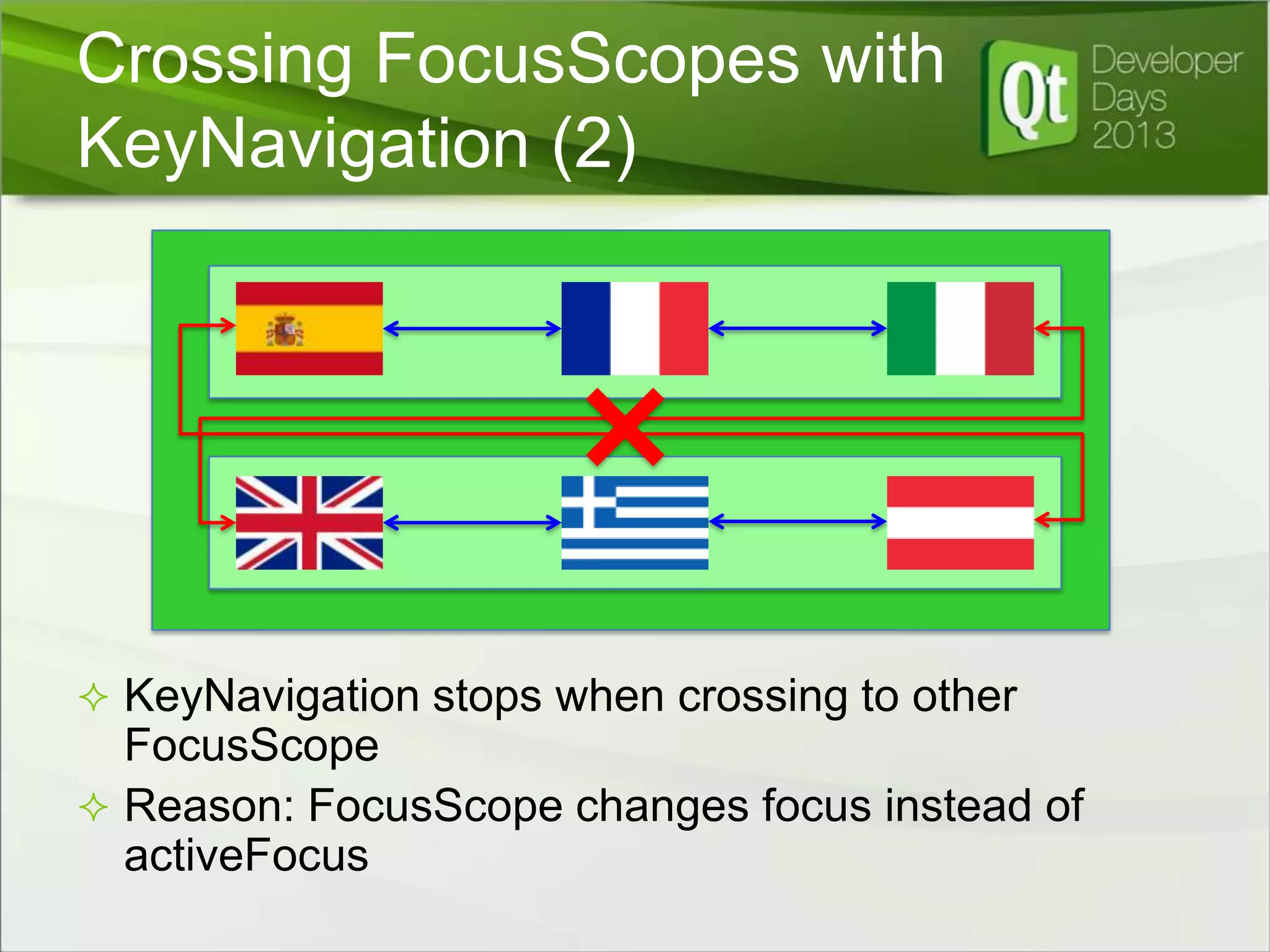 Crossing FocusScopes with KeyNavigation (2)

Qt Developer Days 2013

✧ KeyNavigation stops when crossing to other FocusScope

✧ Reason: FocusScope changes focus instead of activeFocus